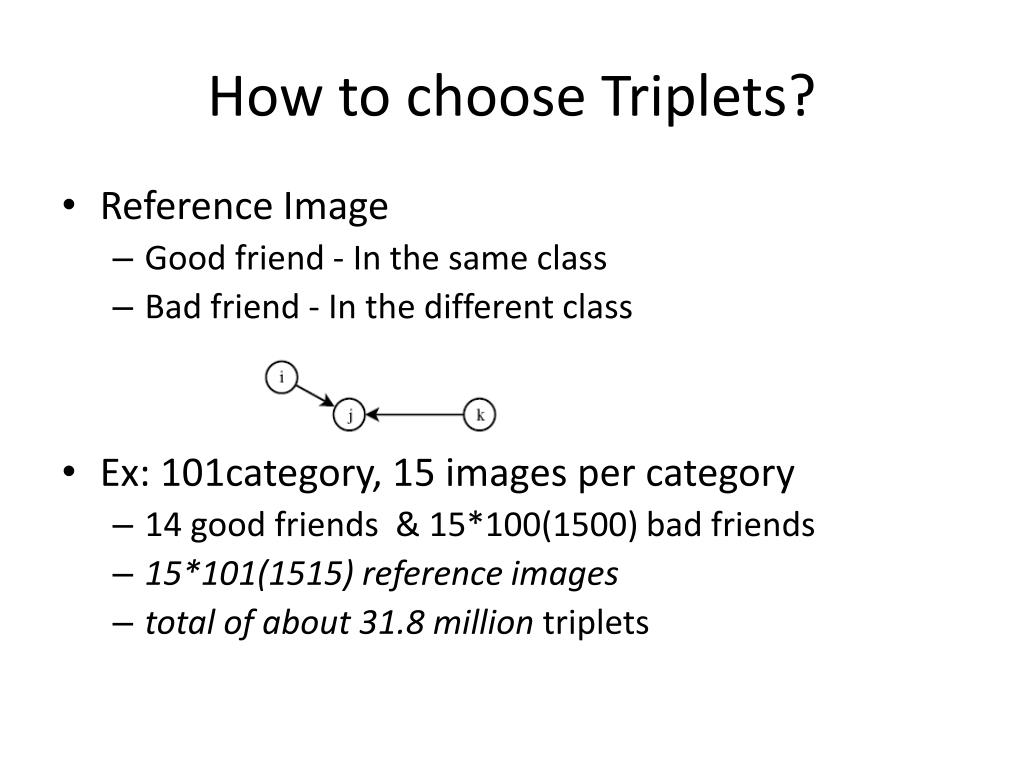 How to choose Triplets?

• Reference Image
– Good friend - In the same class
– Bad friend - In the different class

i
j
k

• Ex: 101category, 15 images per category
– 14 good friends & 15*100(1500) bad friends
– 15*101(1515) reference images
– total of about 31.8 million triplets